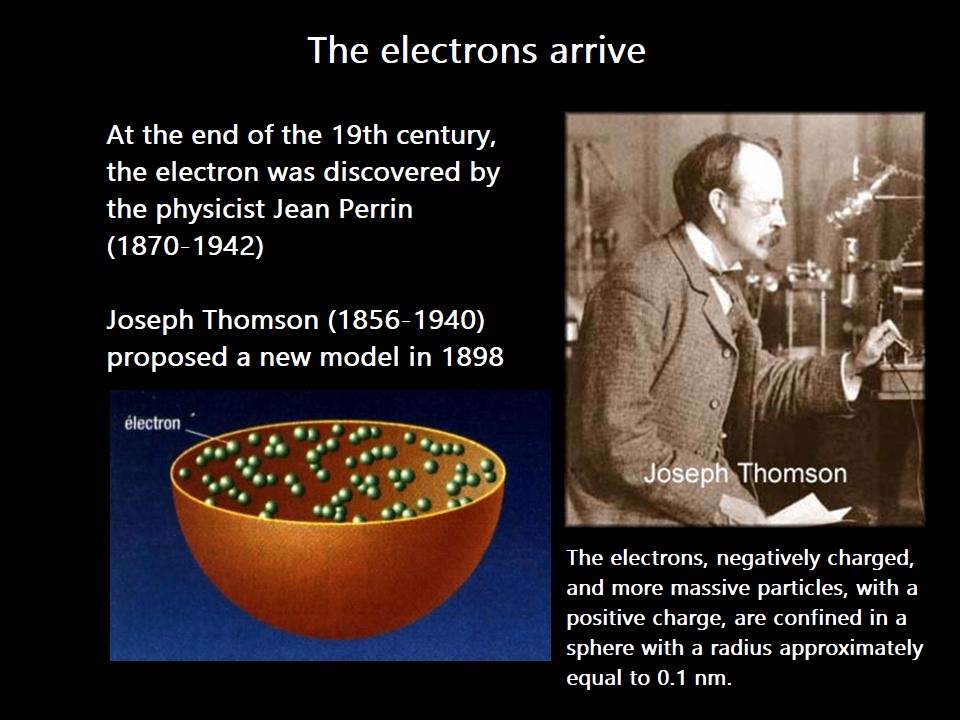 The electrons arrive

At the end of the 19th century, the electron was discovered by the physicist Jean Perrin (1870-1942)

Joseph Thomson (1856-1940) proposed a new model in 1898

électron

Joseph Thomson

The electrons, negatively charged, and more massive particles, with a positive charge, are confined in a sphere with a radius approximately equal to 0.1 nm.